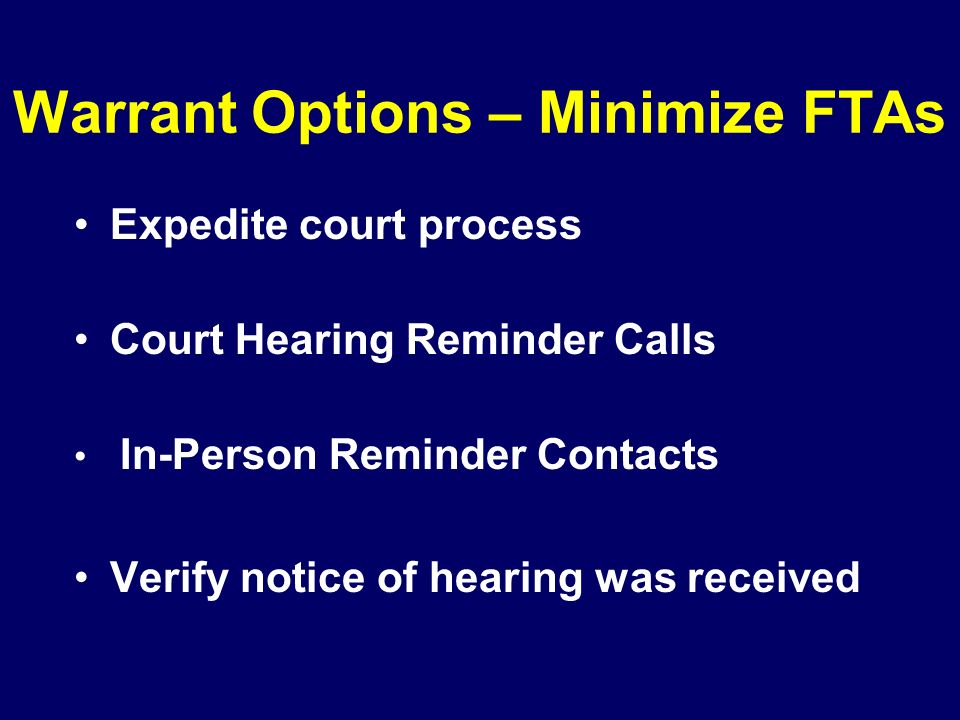 Warrant Options – Minimize FTAs

• Expedite court process

• Court Hearing Reminder Calls

• In-Person Reminder Contacts

• Verify notice of hearing was received